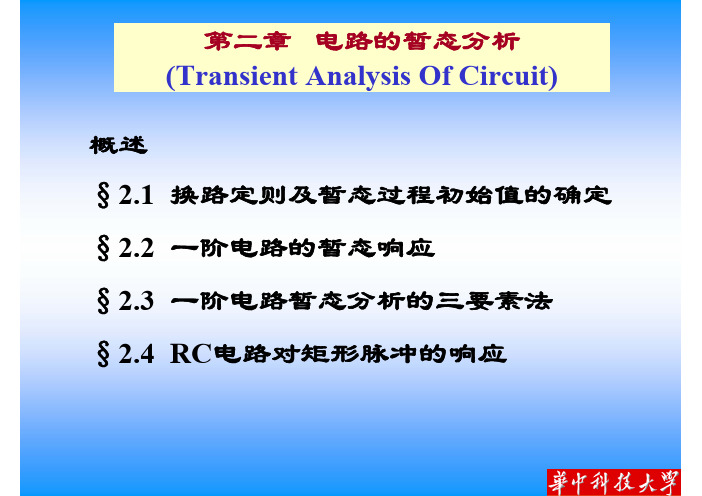 第二章 电路的暂态分析
(Transient Analysis Of Circuit)

概述

§2.1 换路定则及暂态过程初始值的确定

§2.2 一阶电路的暂态响应

§2.3 一阶电路暂态分析的三要素法

§2.4 RC电路对矩形脉冲的响应

華中科技大學